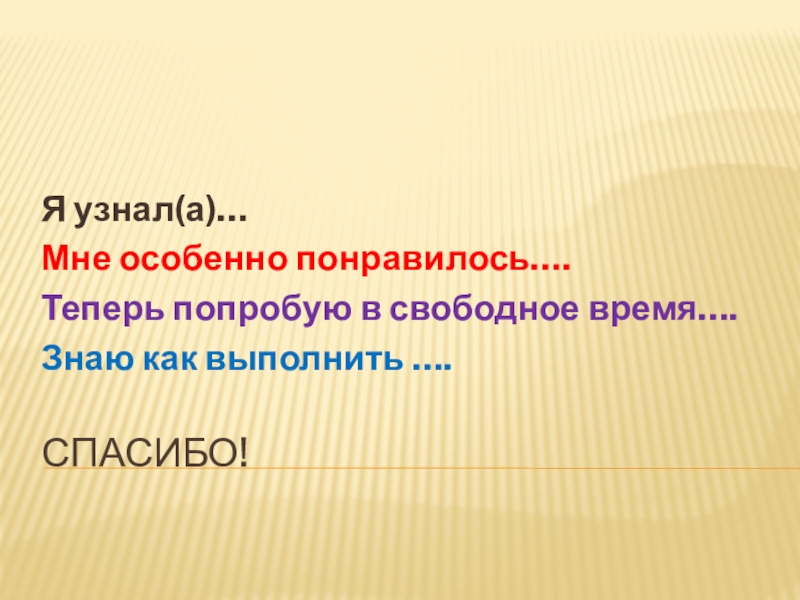 Я узнал(а)…
Мне особенно понравилось….
Теперь попробую в свободное время….
Знаю как выполнить ….

СПАСИБО!